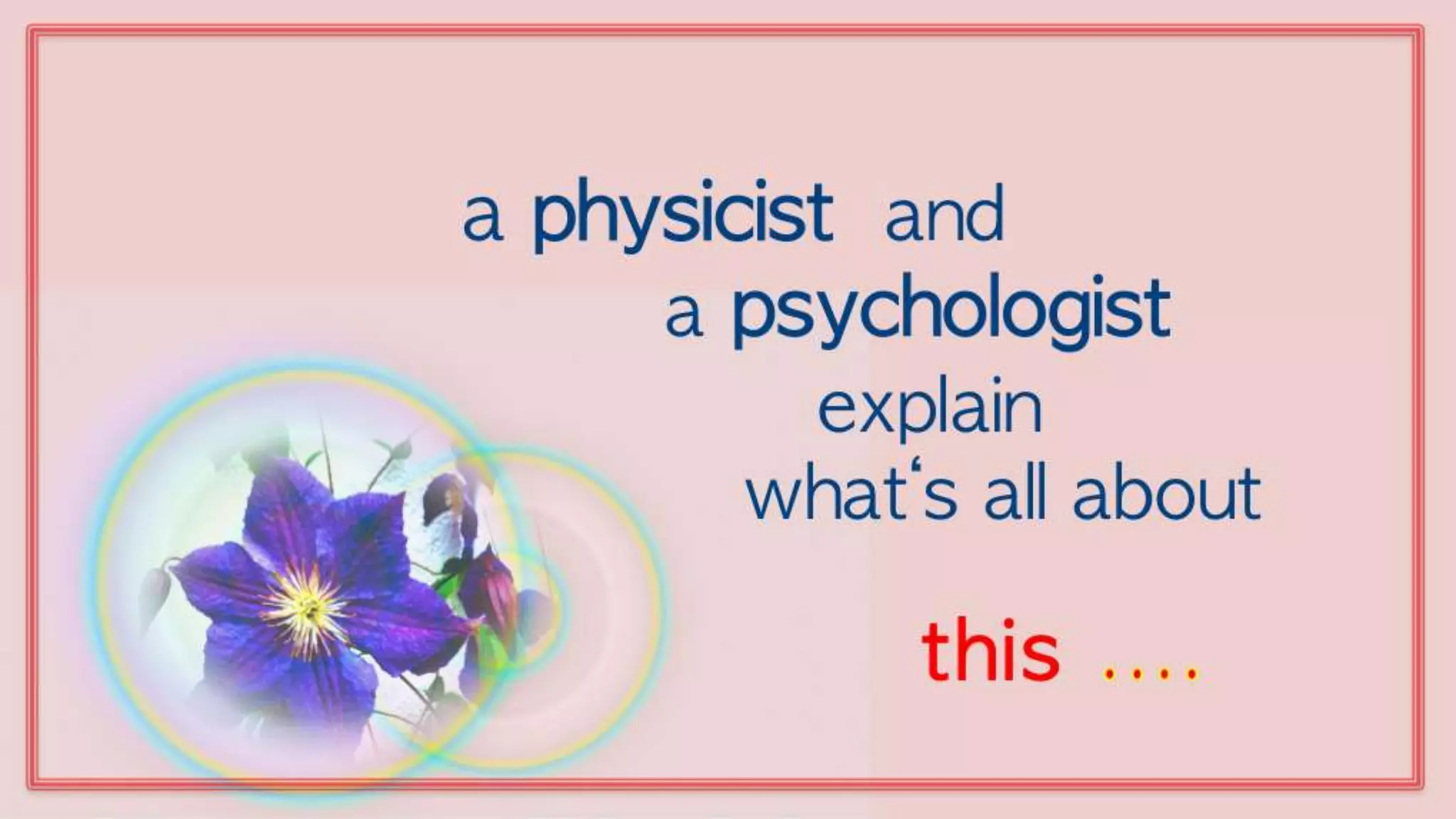 a physicist and
a psychologist
explain
what's all about

this ....